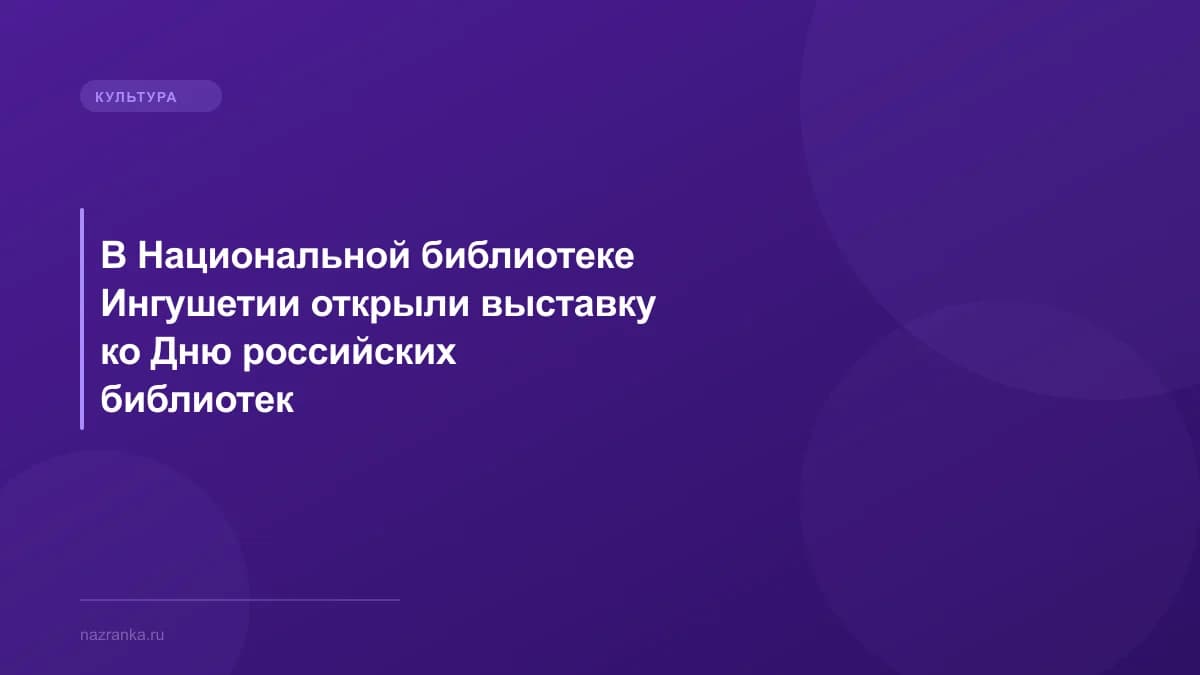 КУЛЬТУРА

В Национальной библиотеке Ингушетии открыли выставку ко Дню российских библиотек

nazranka.ru